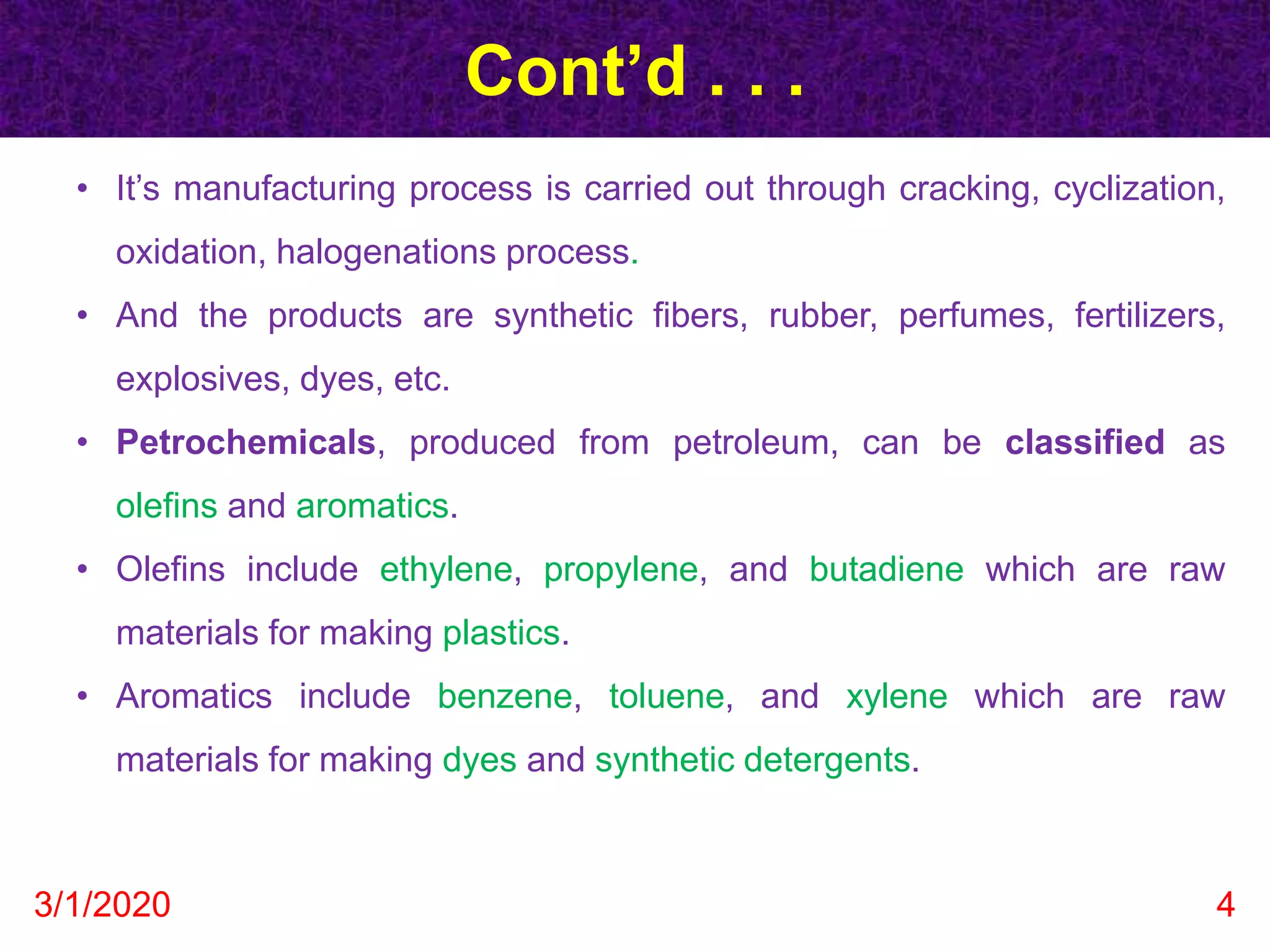 Cont’d . . .

• It’s manufacturing process is carried out through cracking, cyclization, oxidation, halogenations process.

• And the products are synthetic fibers, rubber, perfumes, fertilizers, explosives, dyes, etc.

• Petrochemicals, produced from petroleum, can be classified as olefins and aromatics.

• Olefins include ethylene, propylene, and butadiene which are raw materials for making plastics.

• Aromatics include benzene, toluene, and xylene which are raw materials for making dyes and synthetic detergents.

3/1/2020

4